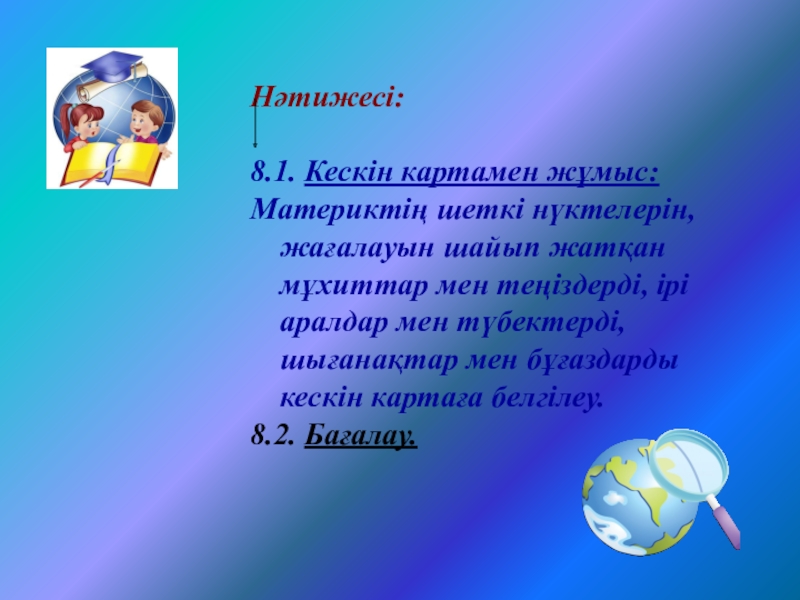 Нәтижесі:

8.1. Кескін картамен жұмыс:
Материктің шеткі нүктелерін, жағалауын шайып жатқан мұхиттар мен теңіздерді, ірі аралдар мен түбектерді, шығанақтар мен бұғаздарды кескін картаға белгілеу.
8.2. Бағалау.